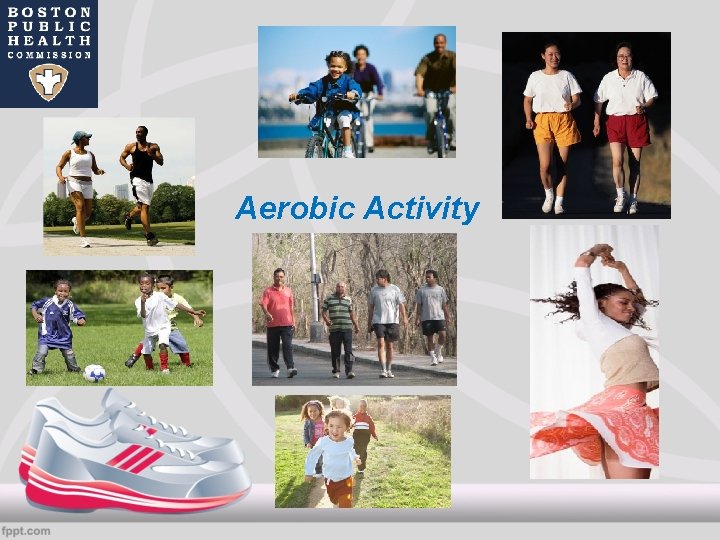 BOSTON PUBLIC HEALTH COMMISSION

Aerobic Activity

fppt.com